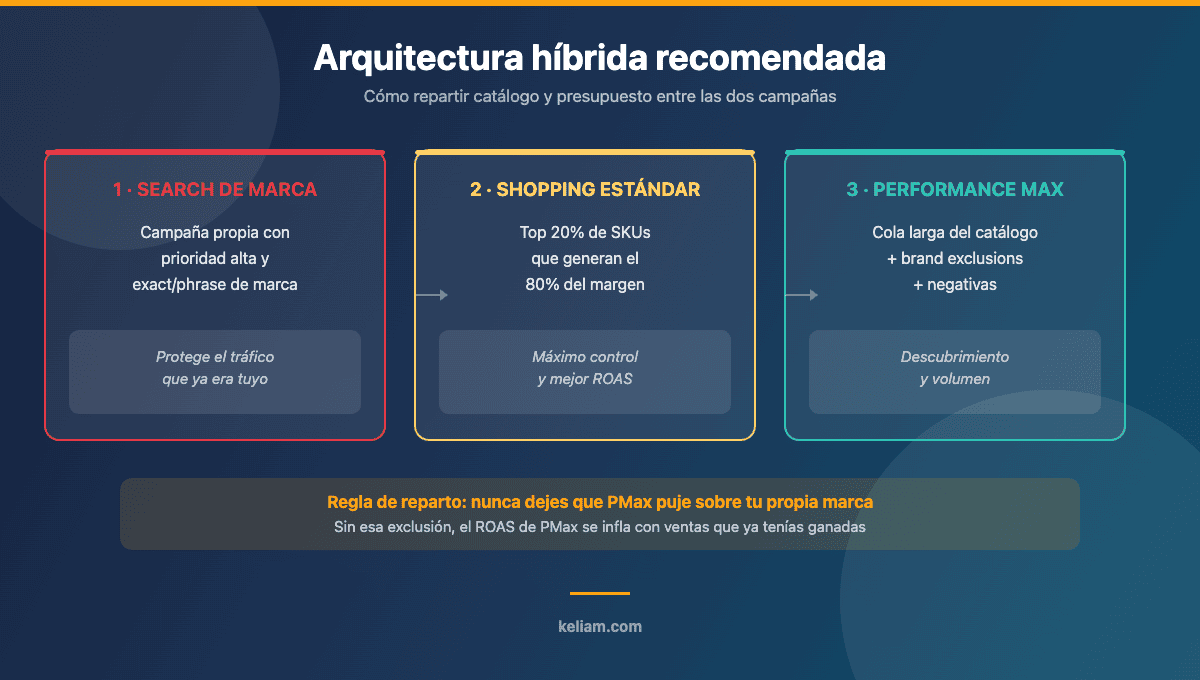 Arquitectura híbrida recomendada

Cómo repartir catálogo y presupuesto entre las dos campañas

1 · SEARCH DE MARCA

Campaña propia con prioridad alta y exact/phrase de marca

Protege el tráfico que ya era tuyo

2 · SHOPPING ESTÁNDAR

Top 20% de SKUs que generan el 80% del margen

Máximo control y mejor ROAS

3 · PERFORMANCE MAX

Cola larga del catálogo + brand exclusions + negativas

Descubrimiento y volumen

Regla de reparto: nunca dejes que PMax puje sobre tu propia marca

Sin esa exclusión, el ROAS de PMax se infla con ventas que ya tenías ganadas

keliam.com